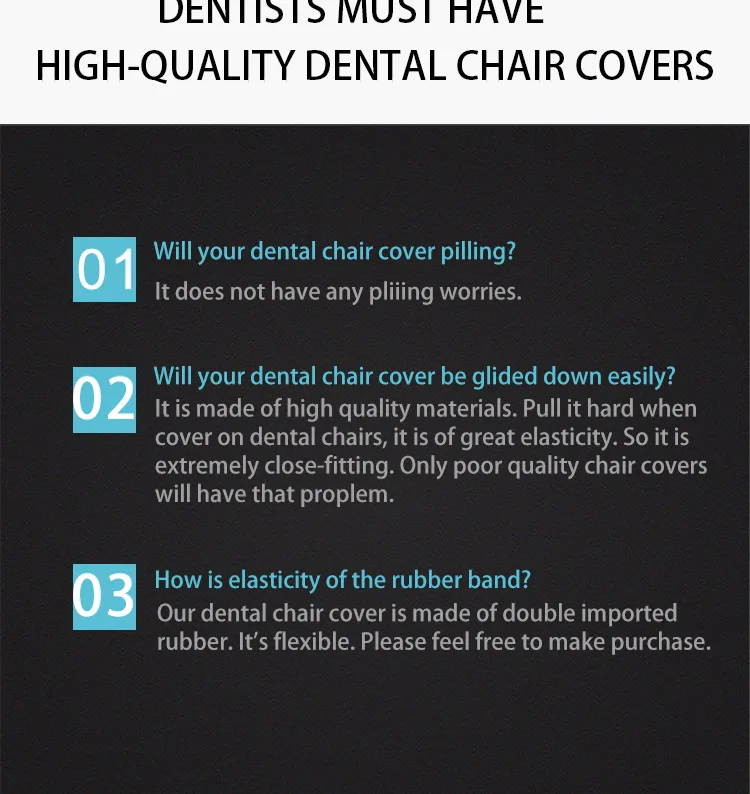 DENTISTS MUST HAVE
HIGH-QUALITY DENTAL CHAIR COVERS

01
Will your dental chair cover pilling?
It does not have any pliiing worries.

02
Will your dental chair cover be glided down easily?
It is made of high quality materials. Pull it hard when cover on dental chairs, it is of great elasticity. So it is extremely close-fitting. Only poor quality chair covers will have that proplem.

03
How is elasticity of the rubber band?
Our dental chair cover is made of double imported rubber. It's flexible. Please feel free to make purchase.